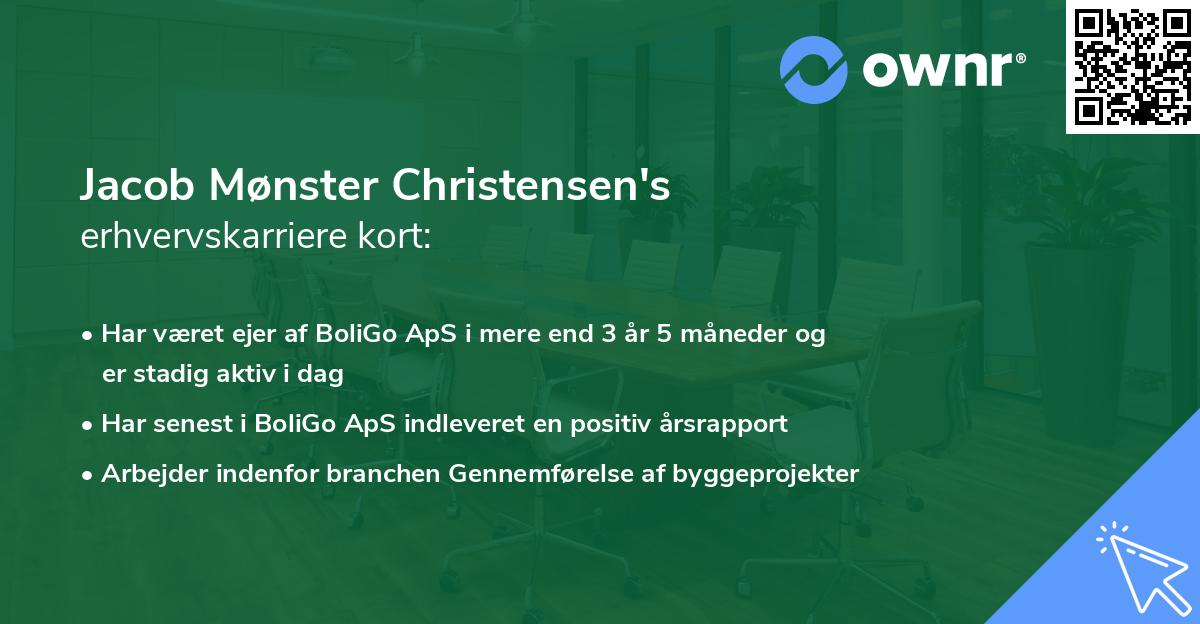 ownr®

Jacob Mønster Christensen's
erhvervskarriere kort:

• Har været ejer af BoliGo ApS i mere end 3 år 5 måneder og er stadig aktiv i dag
• Har senest i BoliGo ApS indleveret en positiv årsrapport
• Arbejder indenfor branchen Gennemførelse af byggeprojekter